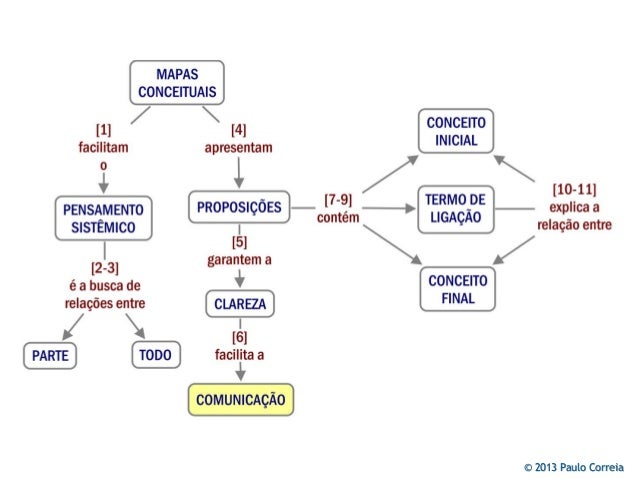 MAPAS CONCEITUAIS

[1]
facilitam
o

PENSAMENTO SISTÊMICO

[2-3]
é a busca de
relações entre

PARTE

TODO

[4]
apresentam

PROPOSIÇÕES

[5]
garantem a

CLAREZA

[6]
facilita a

COMUNICAÇÃO

[7-9]
contém

CONCEITO INICIAL

TERMO DE LIGAÇÃO

CONCEITO FINAL

[10-11]
explica a
relação entre

© 2013 Paulo Correia